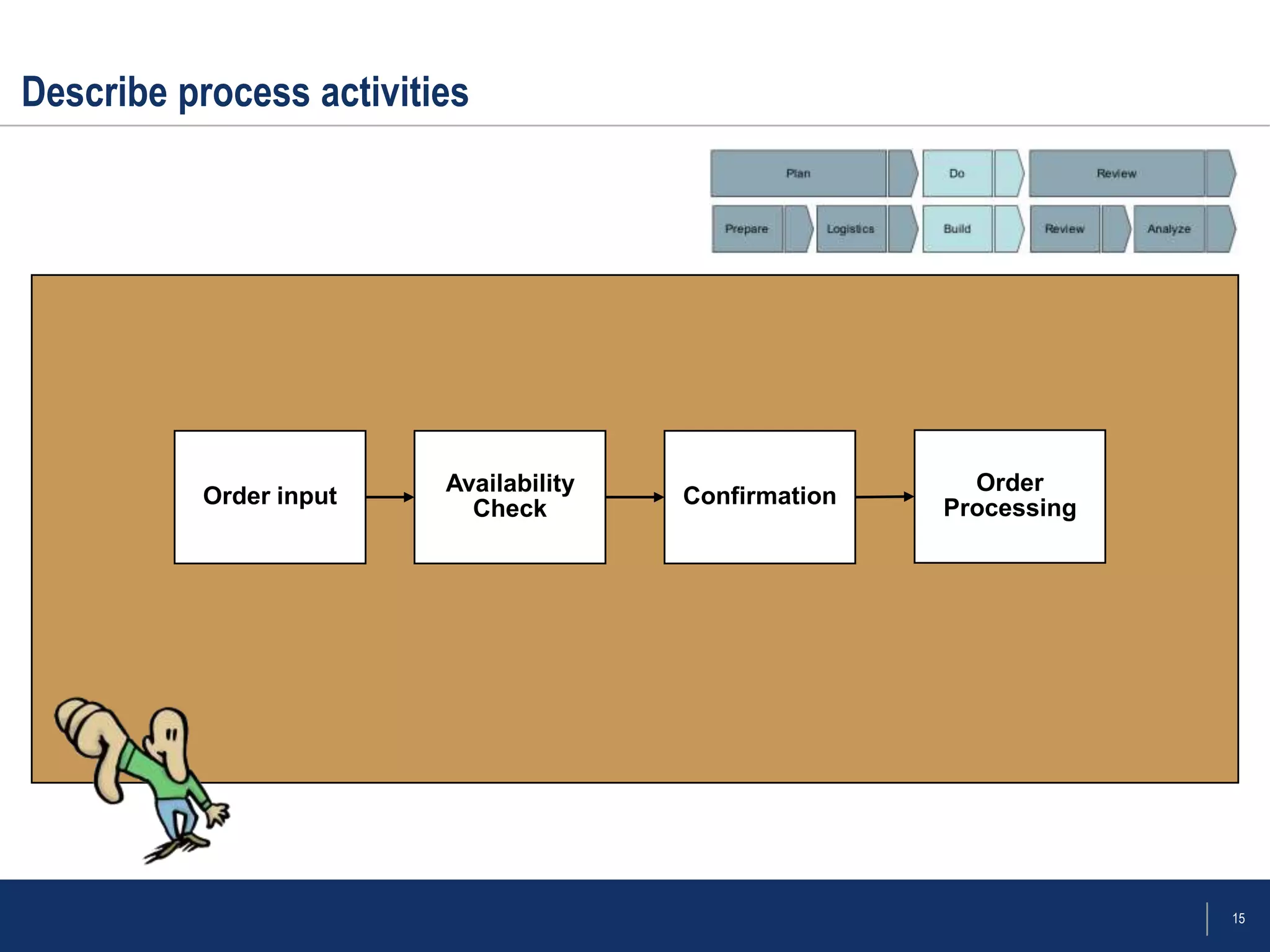 Describe process activities

Plan

Do

Review

Prepare

Logistics

Build

Review

Analyze

Order input

Availability Check

Confirmation

Order Processing

15